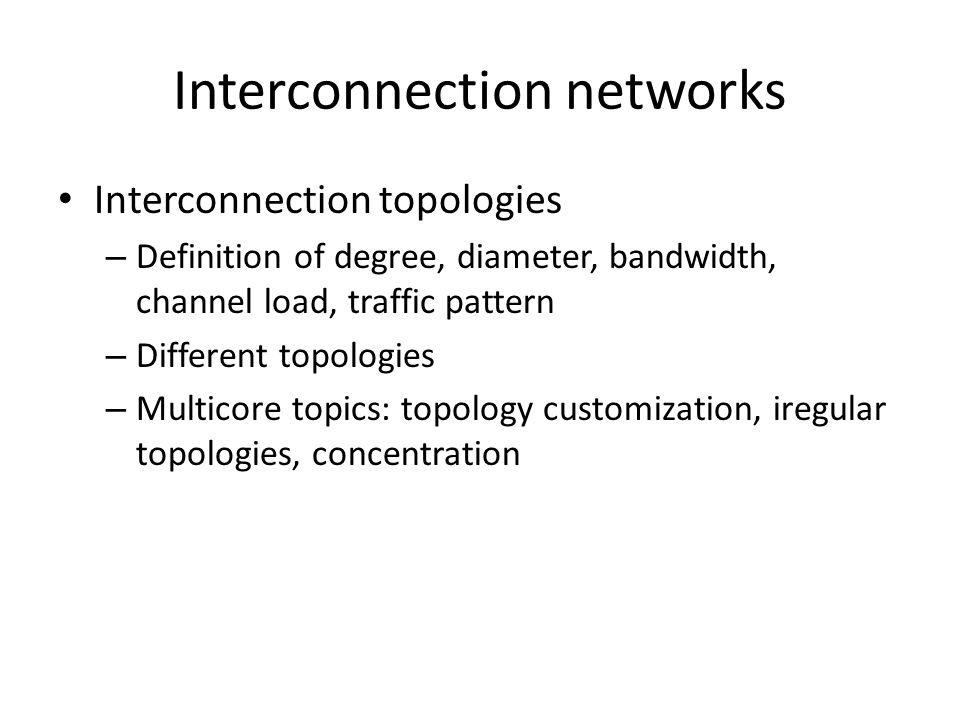 Interconnection networks

• Interconnection topologies
– Definition of degree, diameter, bandwidth, channel load, traffic pattern
– Different topologies
– Multicore topics: topology customization, iregular topologies, concentration